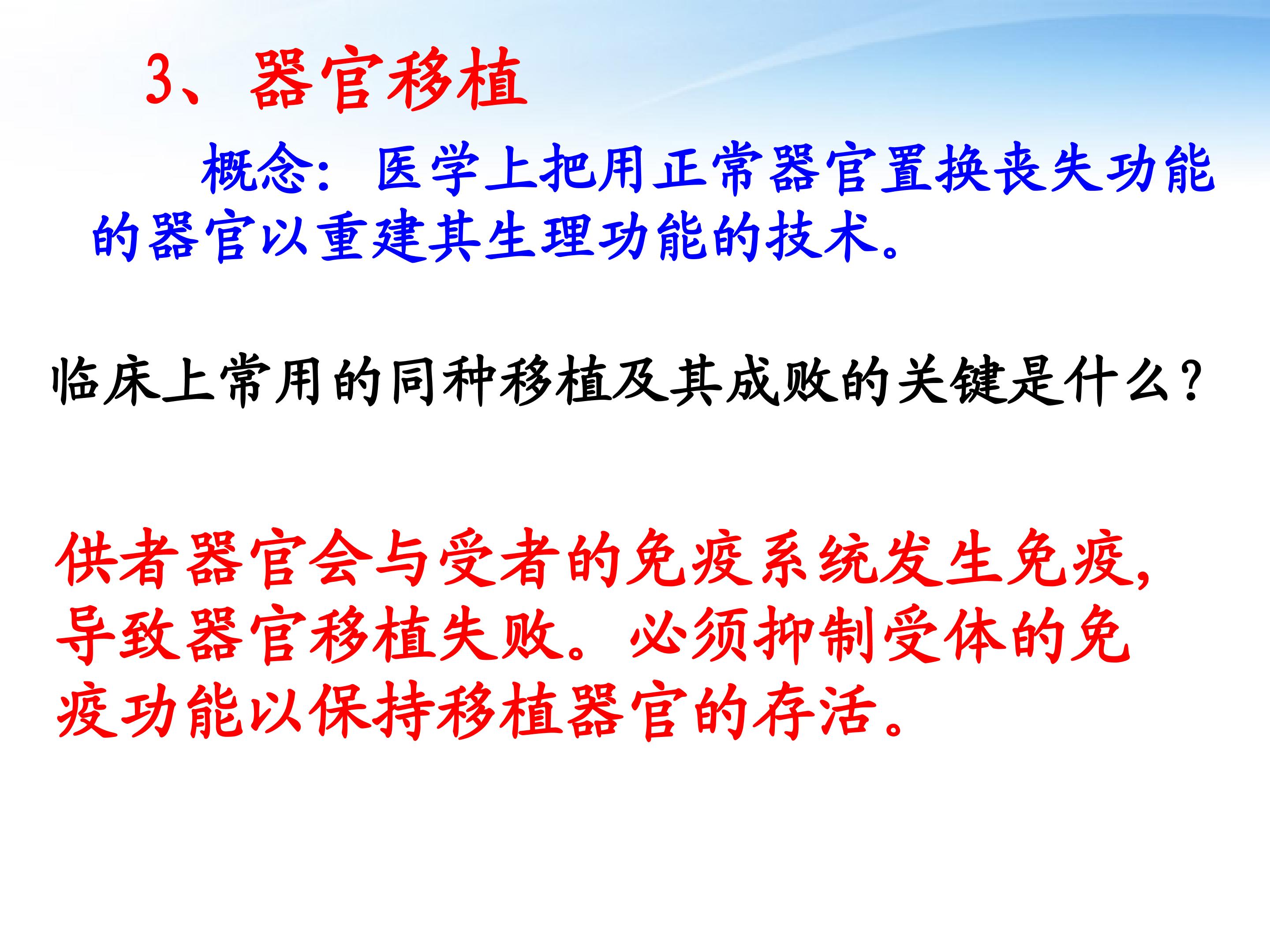 3、器官移植

概念：医学上把用正常器官置换丧失功能的器官以重建其生理功能的技术。

临床上常用的同种移植及其成败的关键是什么？

供者器官会与受者的免疫系统发生免疫，导致器官移植失败。必须抑制受体的免疫功能以保持移植器官的存活。